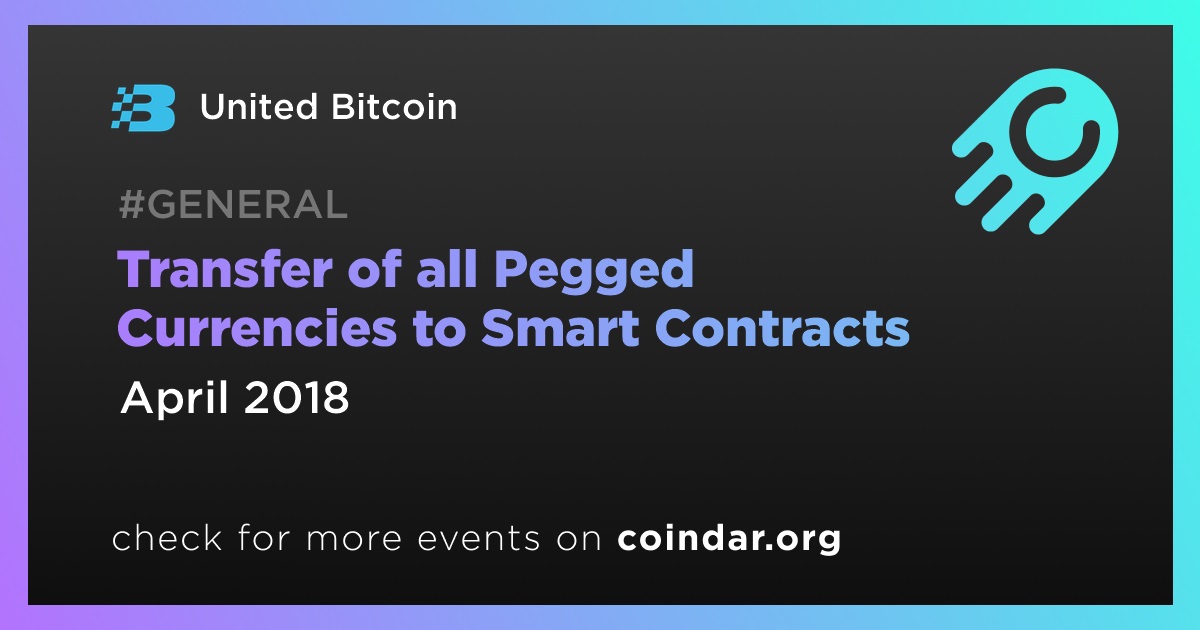 United Bitcoin

#GENERAL

Transfer of all Pegged Currencies to Smart Contracts

April 2018

check for more events on coindar.org